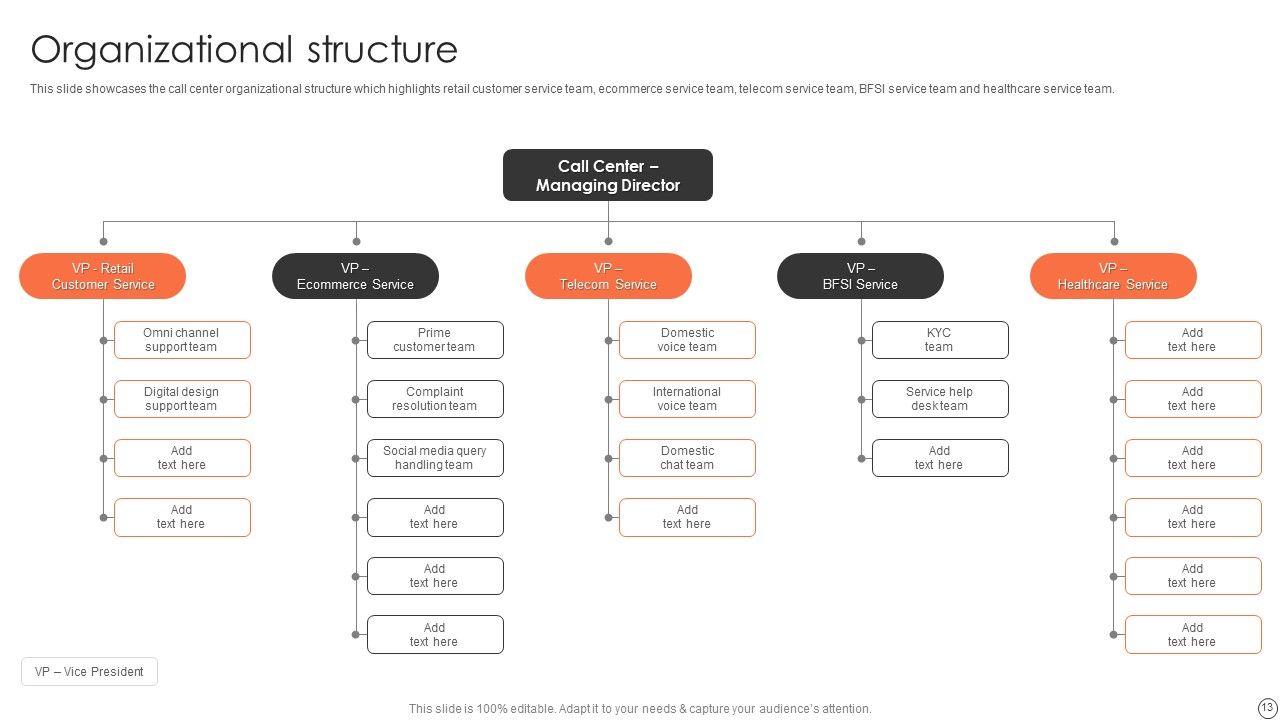 Organizational structure

This slide showcases the call center organizational structure which highlights retail customer service team, ecommerce service team, telecom service team, BFSI service team and healthcare service team.

Call Center – Managing Director

VP - Retail Customer Service

Omni channel support team

Digital design support team

Add text here

Add text here

VP – Ecommerce Service

Prime customer team

Complaint resolution team

Social media query handling team

Add text here

Add text here

Add text here

VP – Telecom Service

Domestic voice team

International voice team

Domestic chat team

Add text here

VP – BFSI Service

KYC team

Service help desk team

Add text here

VP – Healthcare Service

Add text here

Add text here

Add text here

Add text here

Add text here

Add text here

VP – Vice President

This slide is 100% editable. Adapt it to your needs & capture your audience's attention.

13